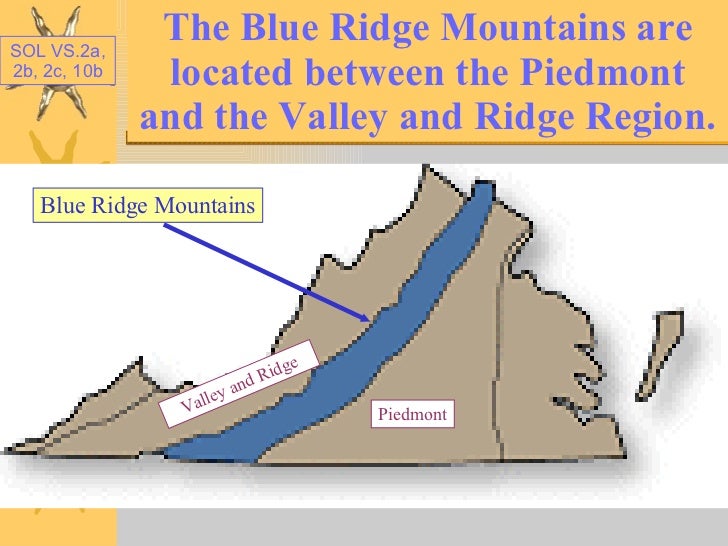 SOL VS.2a, 2b, 2c, 10b

The Blue Ridge Mountains are located between the Piedmont and the Valley and Ridge Region.

Blue Ridge Mountains

Valley and Ridge

Piedmont